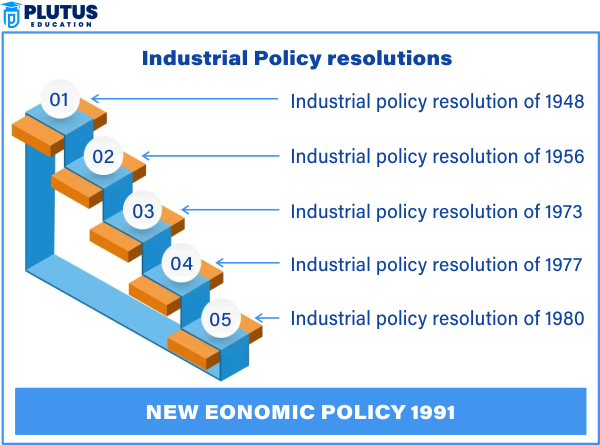 PLUTUS
EDUCATION

Industrial Policy resolutions

01 Industrial policy resolution of 1948

02 Industrial policy resolution of 1956

03 Industrial policy resolution of 1973

04 Industrial policy resolution of 1977

05 Industrial policy resolution of 1980

NEW EONOMIC POLICY 1991